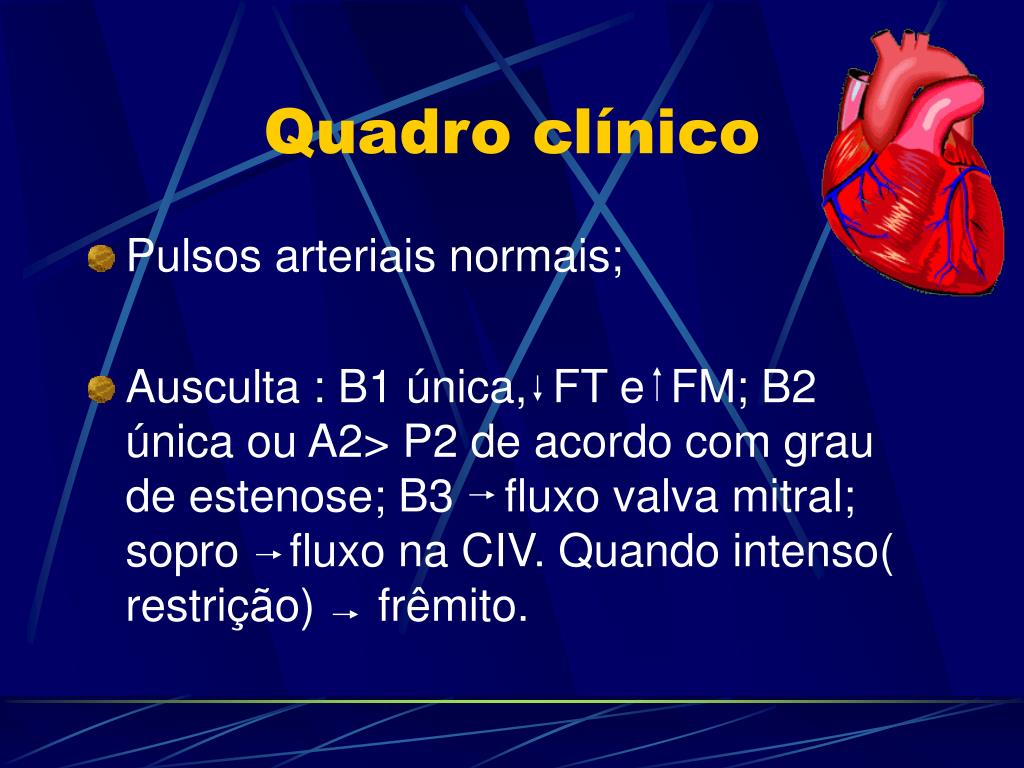 Quadro clínico

Pulsos arteriais normais;

Ausculta : B1 única,↓FT e↑FM; B2 única ou A2> P2 de acordo com grau de estenose; B3 →fluxo valva mitral; sopro →fluxo na CIV. Quando intenso( restrição) → frêmito.